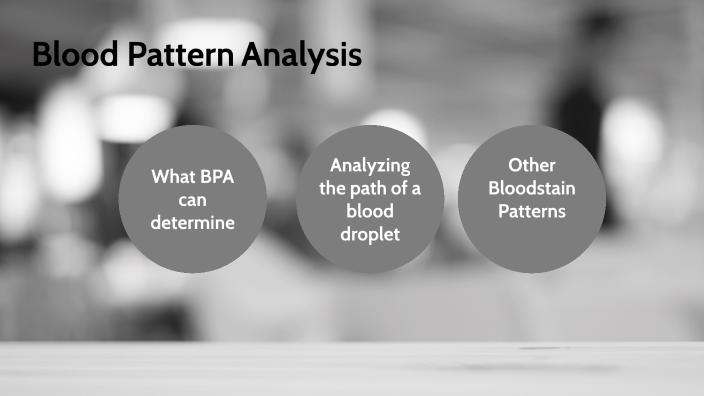 Blood Pattern Analysis

What BPA can determine

Analyzing the path of a blood droplet

Other Bloodstain Patterns